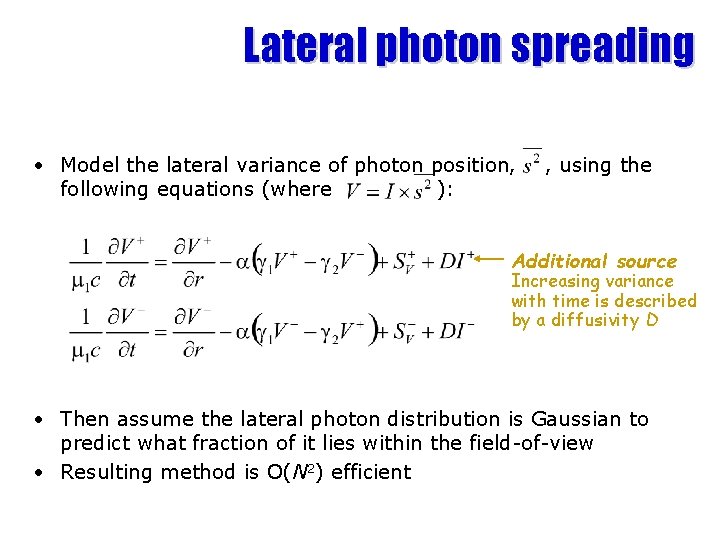 Lateral photon spreading

• Model the lateral variance of photon position, $\overline{s^2}$, using the following equations (where $V = I \times \overline{s^2}$):

$\frac{1}{\mu_1 c}\frac{\partial V^+}{\partial t} = \frac{\partial V^+}{\partial r} - \alpha\left(\gamma_1 V^+ - \gamma_2 V^-\right) + S_V^+ + DI^+$

$\frac{1}{\mu_1 c}\frac{\partial V^-}{\partial t} = \frac{\partial V^-}{\partial r} - \alpha\left(\gamma_1 V^- - \gamma_2 V^+\right) + S_V^- + DI^-$

Additional source
Increasing variance with time is described by a diffusivity D

• Then assume the lateral photon distribution is Gaussian to predict what fraction of it lies within the field-of-view

• Resulting method is O($N^2$) efficient